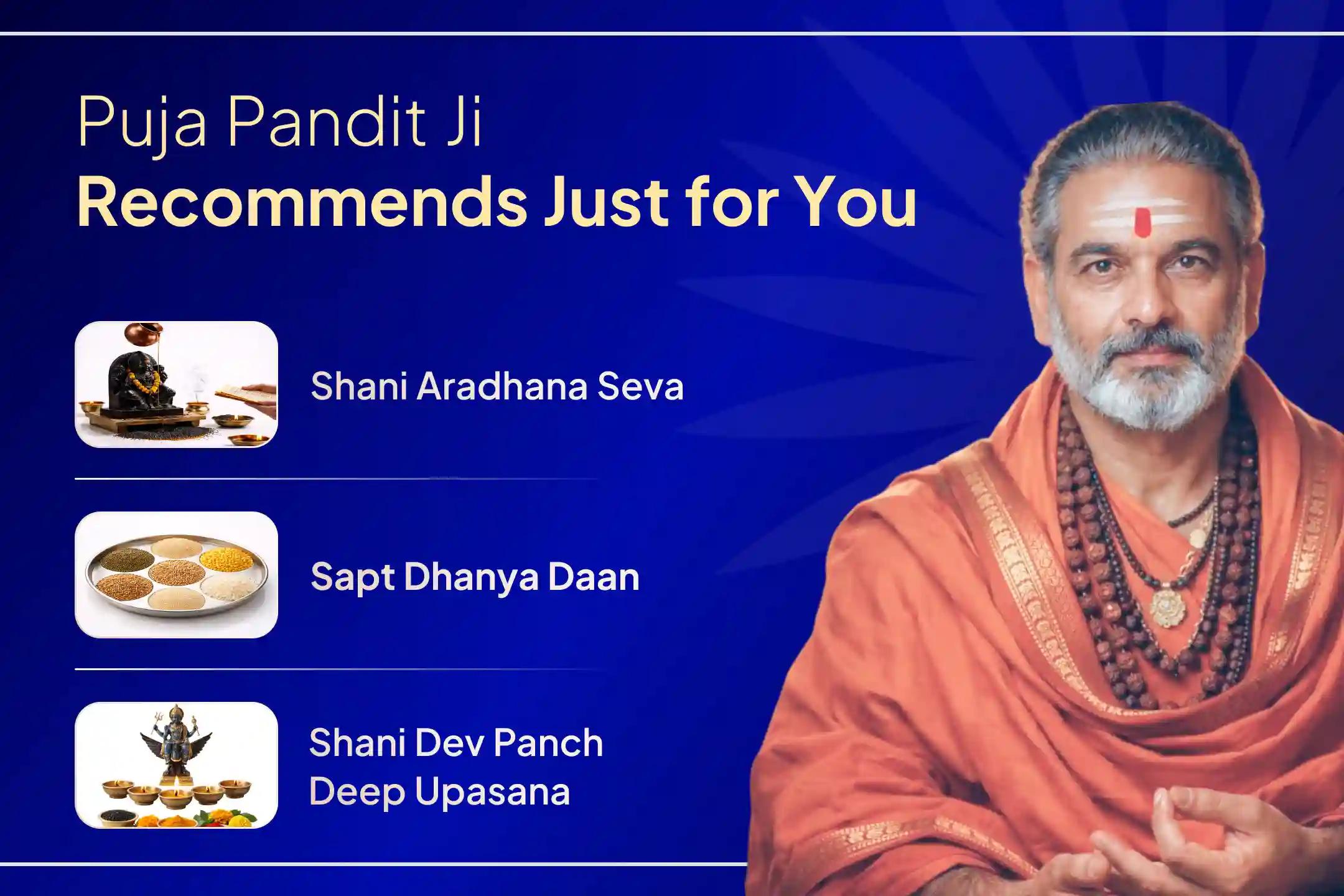 Puja Pandit Ji
Recommends Just for You

Shani Aradhana Seva

Sapt Dhanya Daan

Shani Dev Panch Deep Upasana